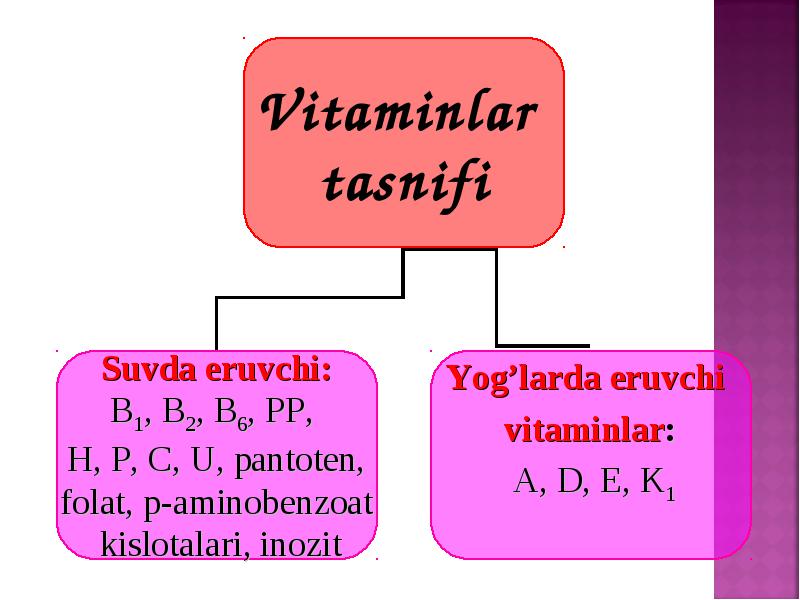 Vitaminlar tasnifi

Suvda eruvchi:
$B_1$, $B_2$, $B_6$, PP, H, P, C, U, pantoten, folat, p-aminobenzoat kislotalari, inozit

Yog’larda eruvchi vitaminlar:
A, D, E, $K_1$